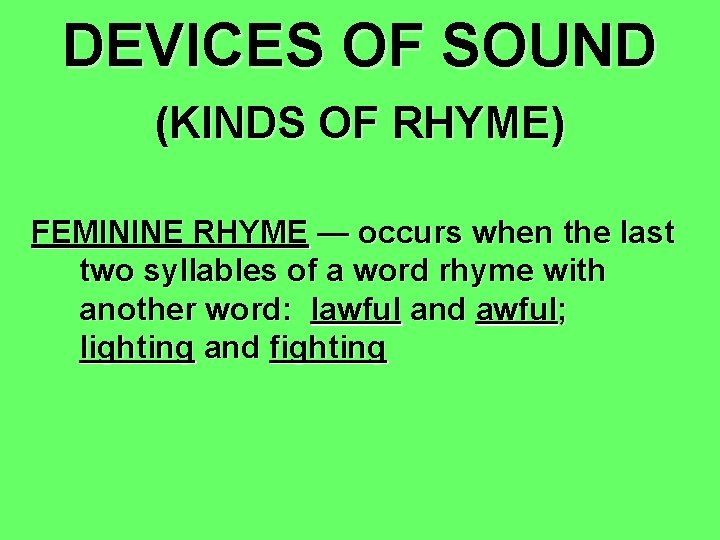 DEVICES OF SOUND

(KINDS OF RHYME)

FEMININE RHYME — occurs when the last two syllables of a word rhyme with another word: lawful and awful; lighting and fighting